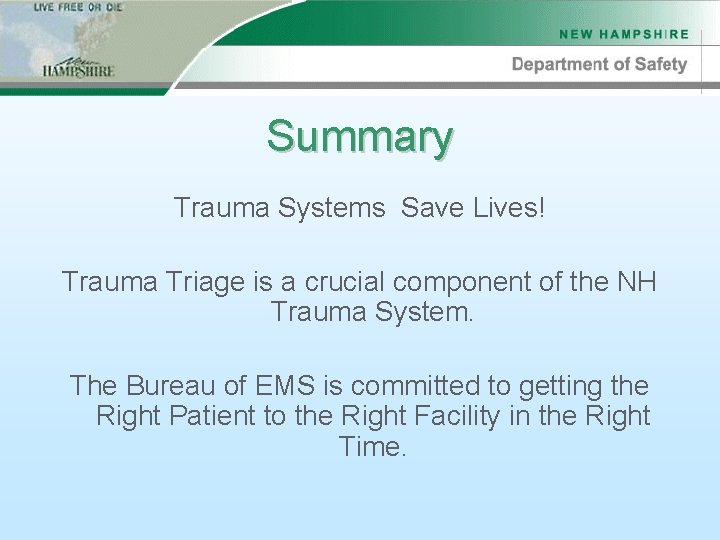 LIVE FREE OR DIE

New
HAMPSHIRE

NEW HAMPSHIRE

Department of Safety

Summary

Trauma Systems Save Lives!

Trauma Triage is a crucial component of the NH Trauma System.

The Bureau of EMS is committed to getting the Right Patient to the Right Facility in the Right Time.